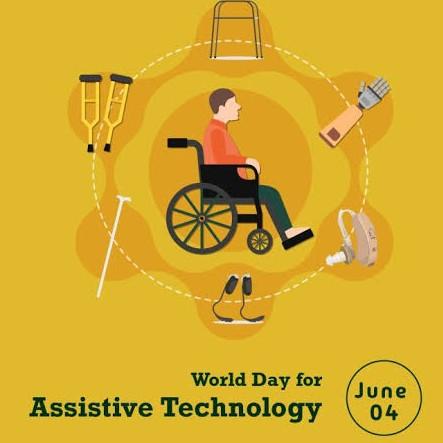 World Day for
Assistive Technology

June
04